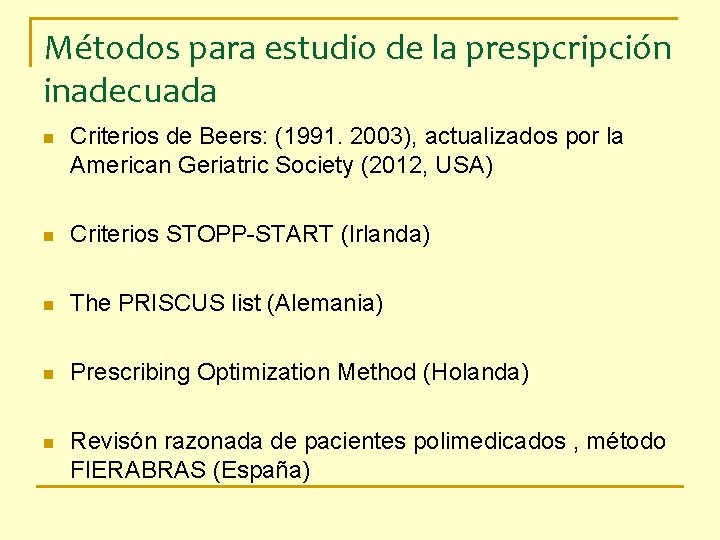 Métodos para estudio de la prespcripción inadecuada

- Criterios de Beers: (1991. 2003), actualizados por la American Geriatric Society (2012, USA)
- Criterios STOPP-START (Irlanda)
- The PRISCUS list (Alemania)
- Prescribing Optimization Method (Holanda)
- Revisón razonada de pacientes polimedicados , método FIERABRAS (España)